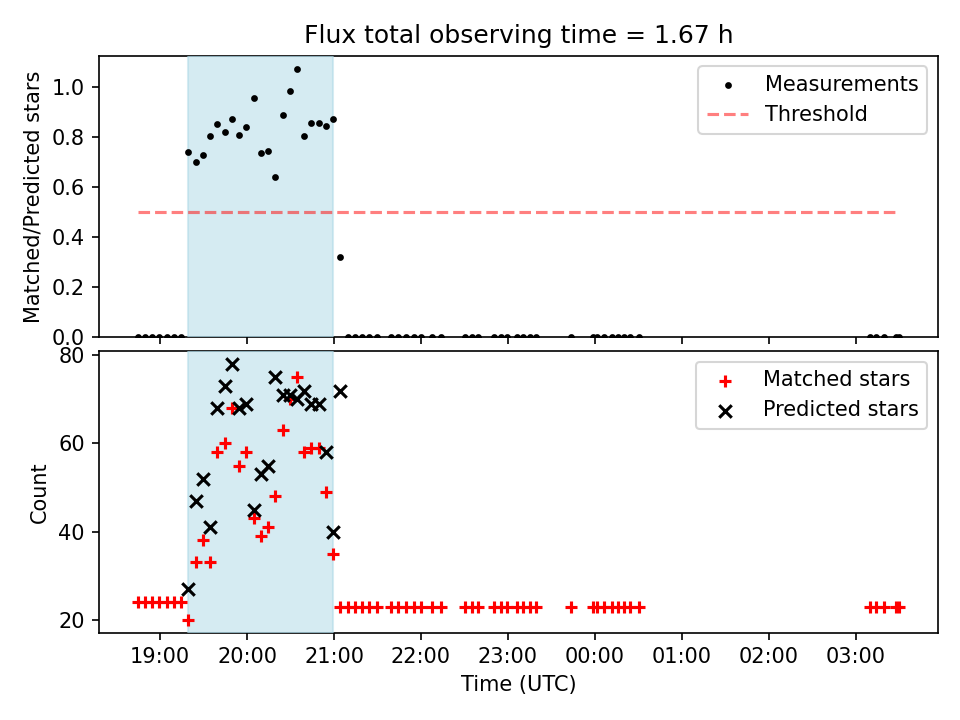 Flux total observing time = 1.67 h

Matched/Predicted stars

1.0
0.8
0.6
0.4
0.2
0.0

Measurements
Threshold

Count

80
60
40
20

Matched stars
Predicted stars

19:00 20:00 21:00 22:00 23:00 00:00 01:00 02:00 03:00

Time (UTC)